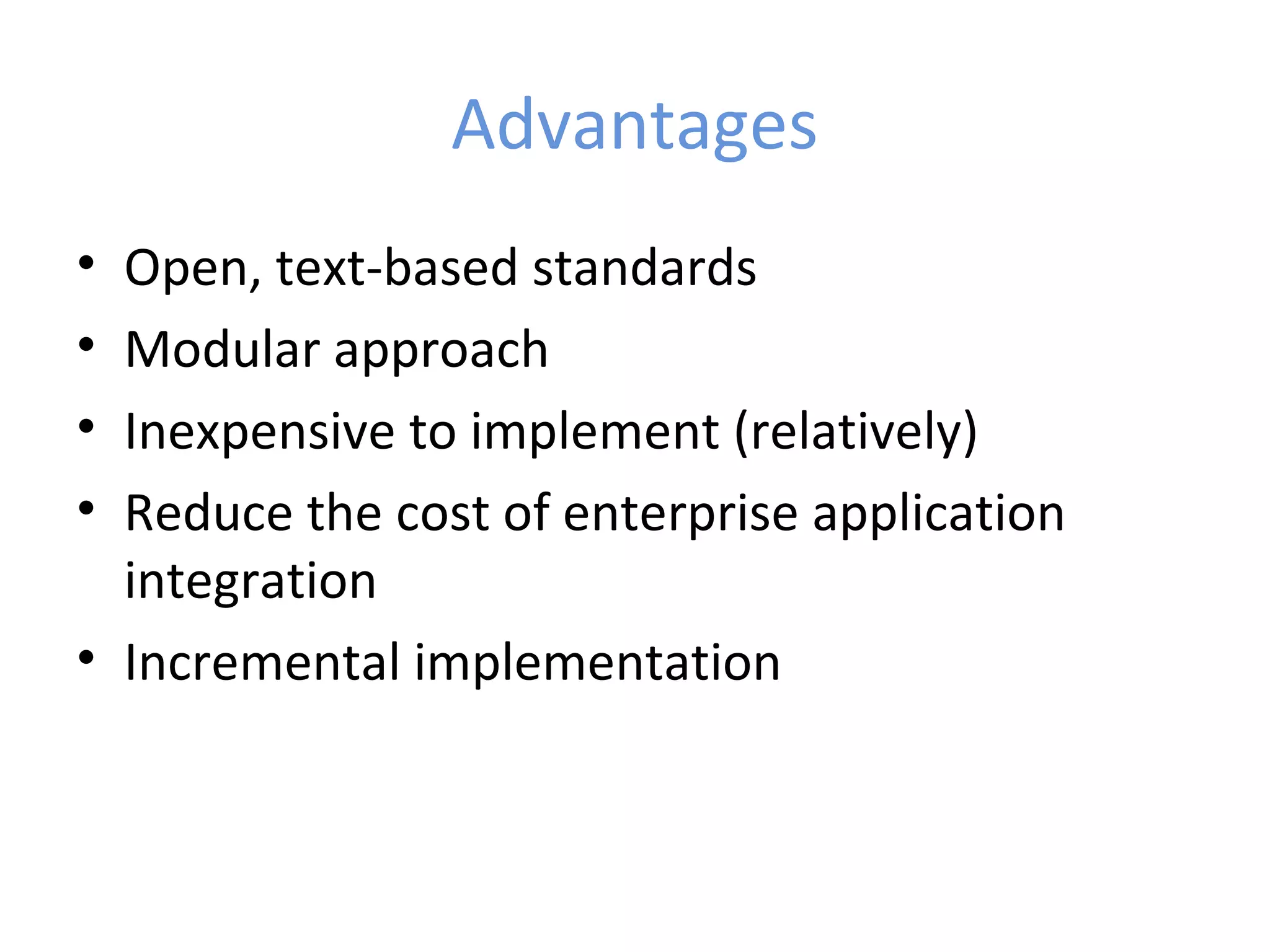 Advantages

• Open, text-based standards
• Modular approach
• Inexpensive to implement (relatively)
• Reduce the cost of enterprise application integration
• Incremental implementation